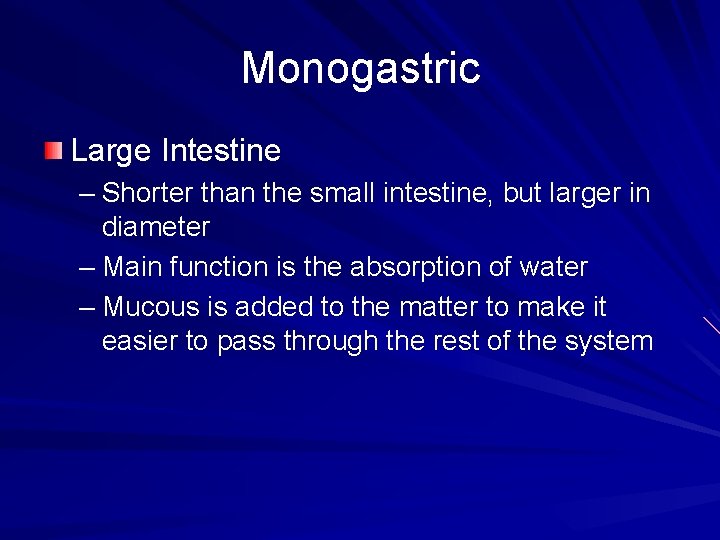 Monogastric

Large Intestine

– Shorter than the small intestine, but larger in diameter

– Main function is the absorption of water

– Mucous is added to the matter to make it easier to pass through the rest of the system